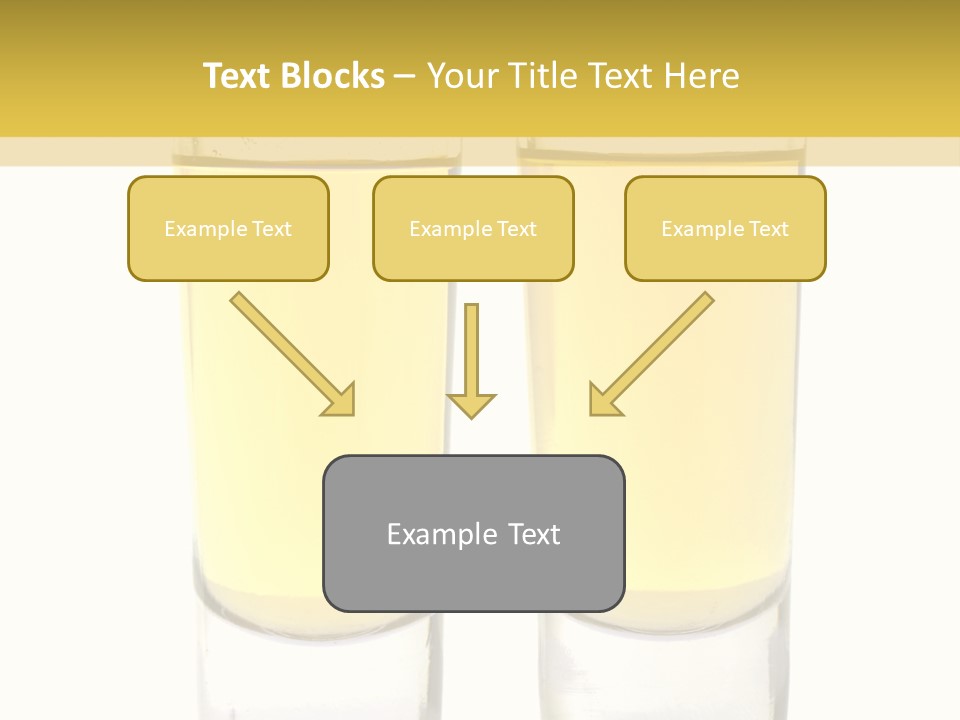 Text Blocks – Your Title Text Here

Example Text

Example Text

Example Text

Example Text